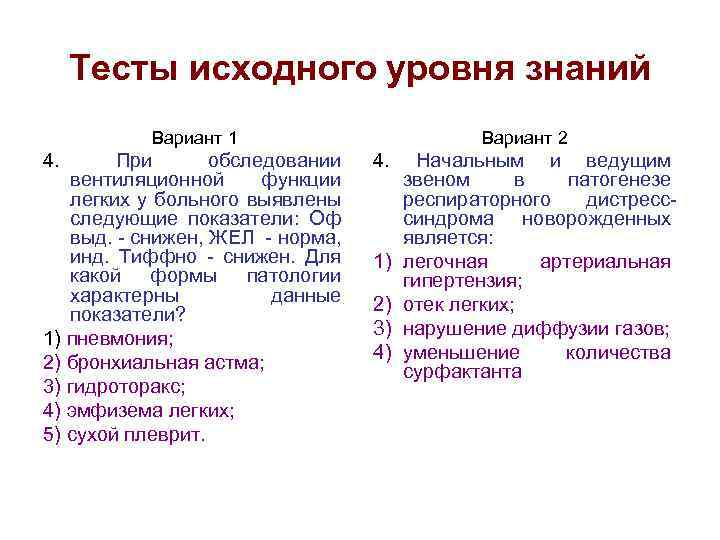 Тесты исходного уровня знаний

Вариант 1

4. При обследовании вентиляционной функции легких у больного выявлены следующие показатели: Оф выд. - снижен, ЖЕЛ - норма, инд. Тиффно - снижен. Для какой формы патологии характерны данные показатели?

1) пневмония;
2) бронхиальная астма;
3) гидроторакс;
4) эмфизема легких;
5) сухой плеврит.

Вариант 2

4. Начальным и ведущим звеном в патогенезе респираторного дистресс-синдрома новорожденных является:

1) легочная артериальная гипертензия;
2) отек легких;
3) нарушение диффузии газов;
4) уменьшение количества сурфактанта